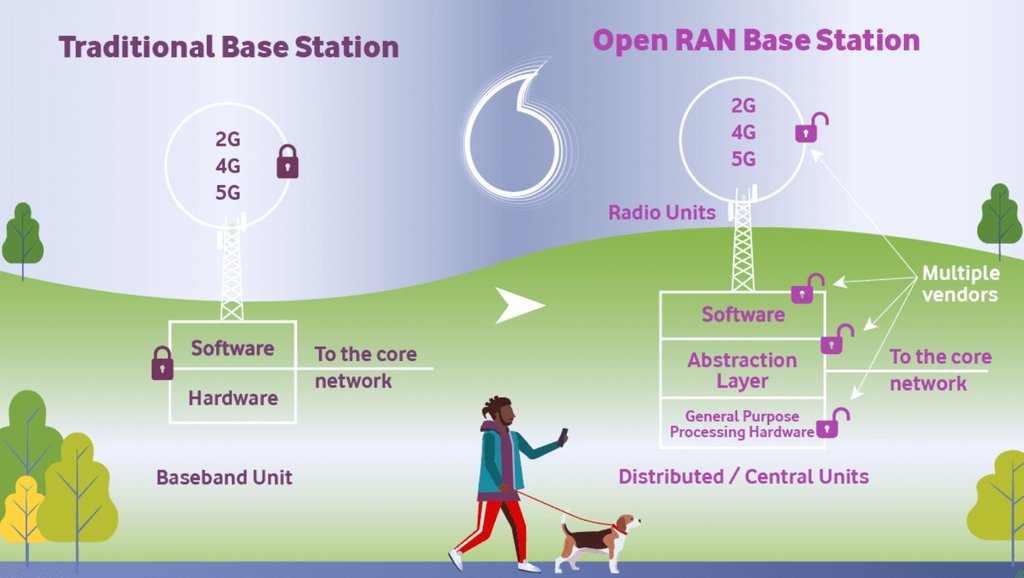 Traditional Base Station

2G
4G
5G

Software
Hardware

To the core network

Baseband Unit

Open RAN Base Station

2G
4G
5G

Radio Units

Multiple vendors

Software

Abstraction Layer

General Purpose Processing Hardware

To the core network

Distributed / Central Units